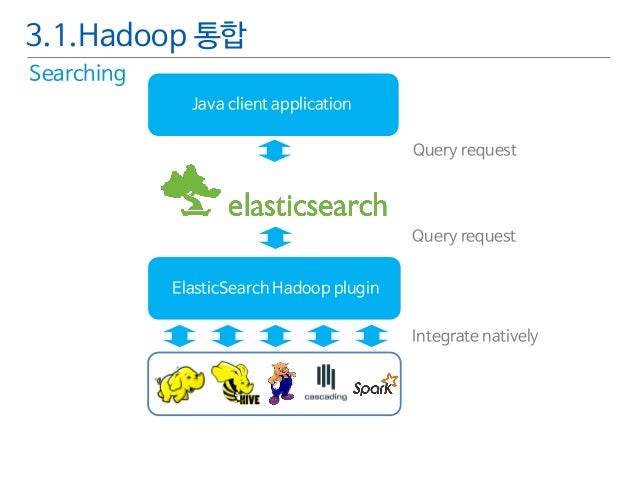 3.1.Hadoop 통합

Searching

Java client application

Query request

elasticsearch

Query request

ElasticSearch Hadoop plugin

Integrate natively

HIVE

cascading

Spark